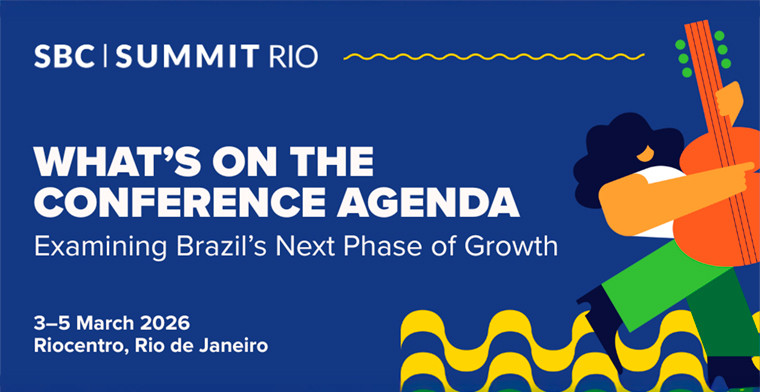 SBC | SUMMIT RIO

WHAT'S ON THE CONFERENCE AGENDA

Examining Brazil's Next Phase of Growth

3–5 March 2026
Riocentro, Rio de Janeiro